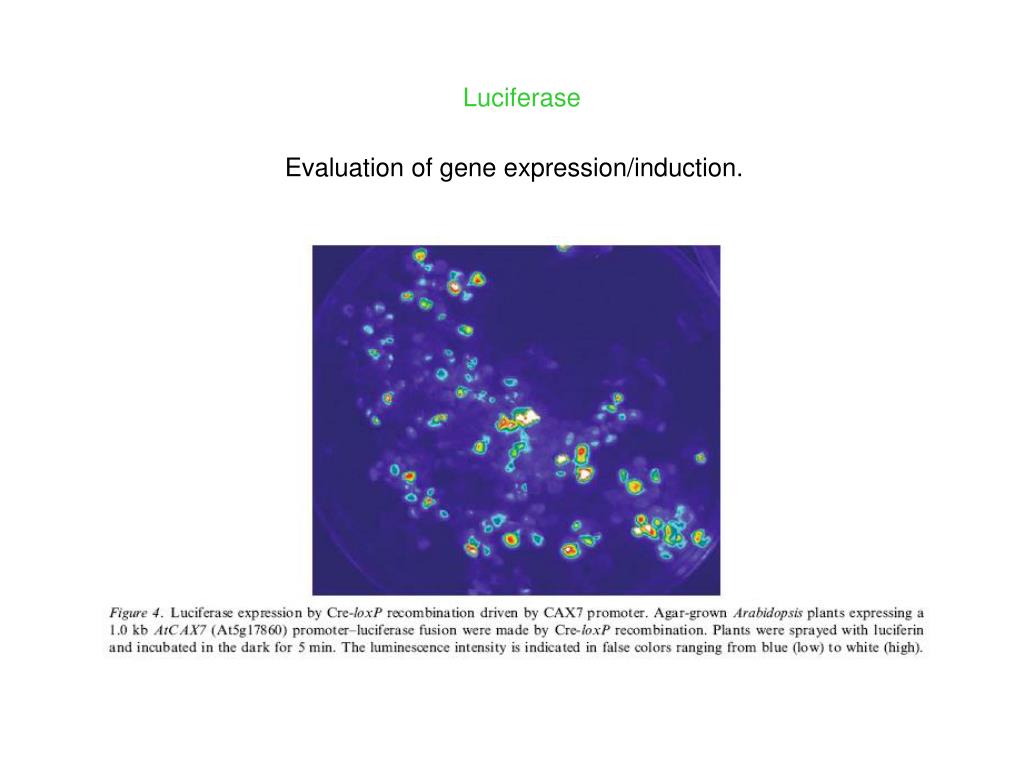 Luciferase

Evaluation of gene expression/induction.

Figure 4. Luciferase expression by Cre-loxP recombination driven by CAX7 promoter. Agar-grown Arabidopsis plants expressing a 1.0 kb AtCAX7 (At5g17860) promoter–luciferase fusion were made by Cre-loxP recombination. Plants were sprayed with luciferin and incubated in the dark for 5 min. The luminescence intensity is indicated in false colors ranging from blue (low) to white (high).